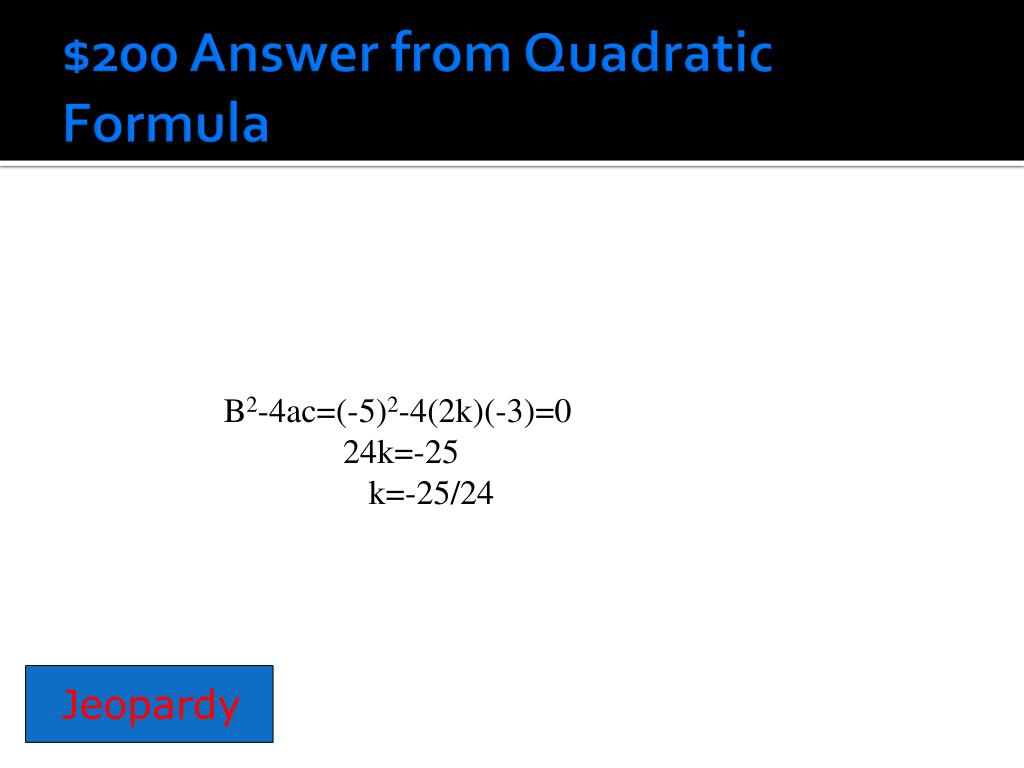 $200 Answer from Quadratic Formula

$B^2-4ac=(-5)^2-4(2k)(-3)=0$
$24k=-25$
$k=-25/24$

Jeopardy